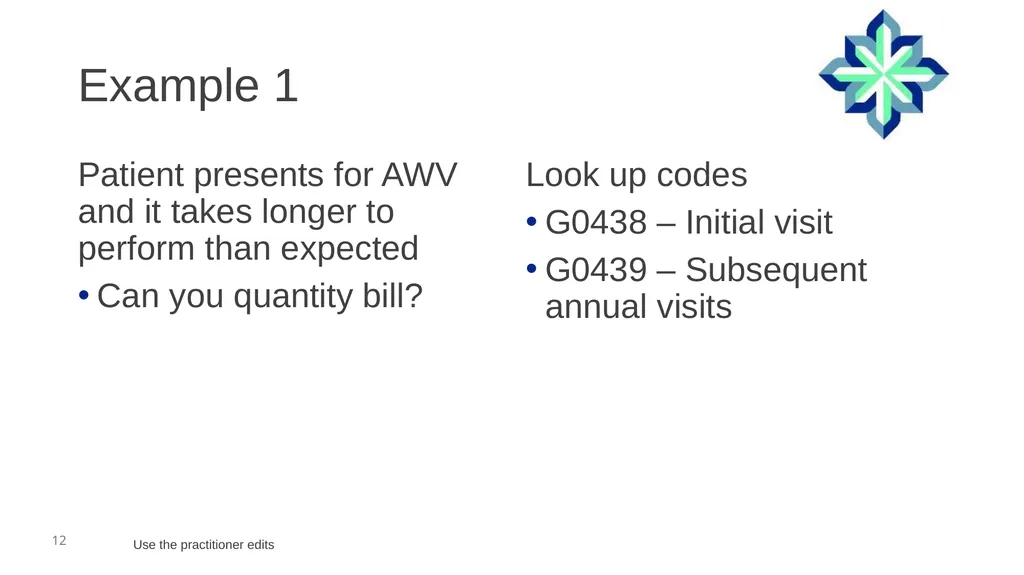 Example 1

Patient presents for AWV and it takes longer to perform than expected

• Can you quantity bill?

Look up codes

• G0438 – Initial visit

• G0439 – Subsequent annual visits

12

Use the practitioner edits